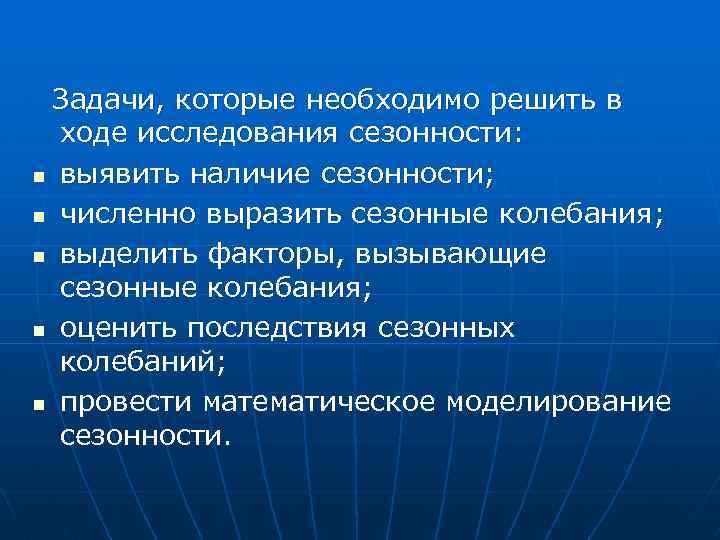 Задачи, которые необходимо решить в ходе исследования сезонности:

- выявить наличие сезонности;
- численно выразить сезонные колебания;
- выделить факторы, вызывающие сезонные колебания;
- оценить последствия сезонных колебаний;
- провести математическое моделирование сезонности.